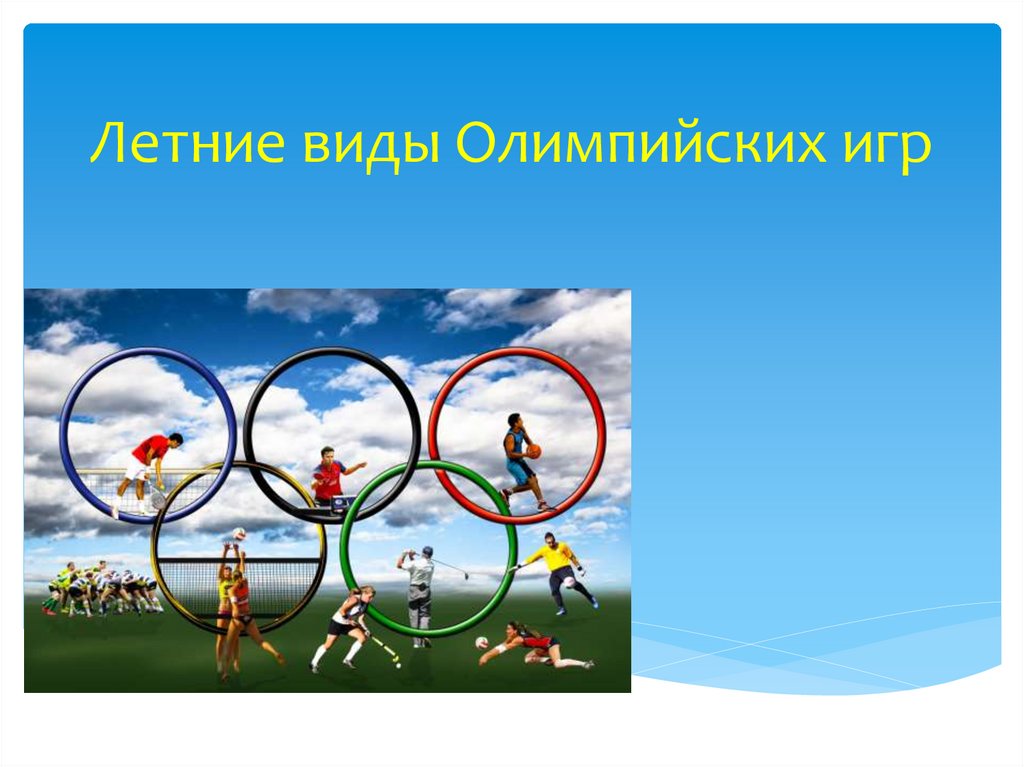 Летние виды Олимпийских игр